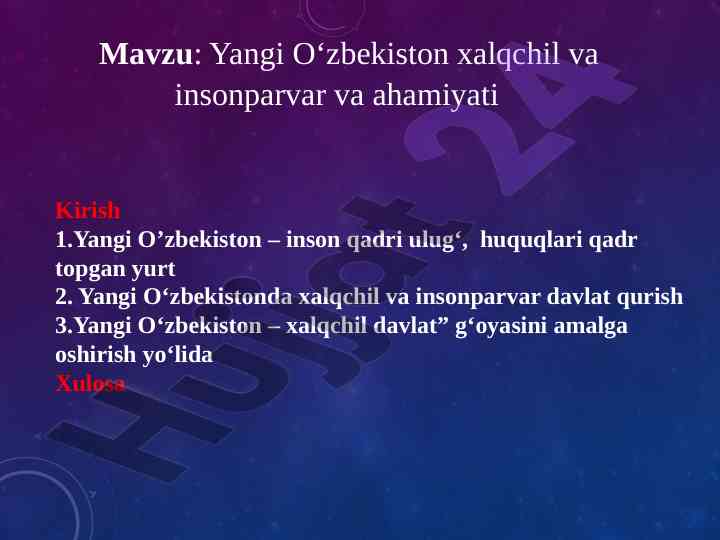 Mavzu: Yangi O‘zbekiston xalqchil va insonparvar va ahamiyati

Kirish
1.Yangi O’zbekiston – inson qadri ulug‘, huquqlari qadr topgan yurt
2. Yangi O‘zbekistonda xalqchil va insonparvar davlat qurish
3.Yangi O‘zbekiston – xalqchil davlat” g‘oyasini amalga oshirish yo‘lida
Xulosa

Hujjat 24